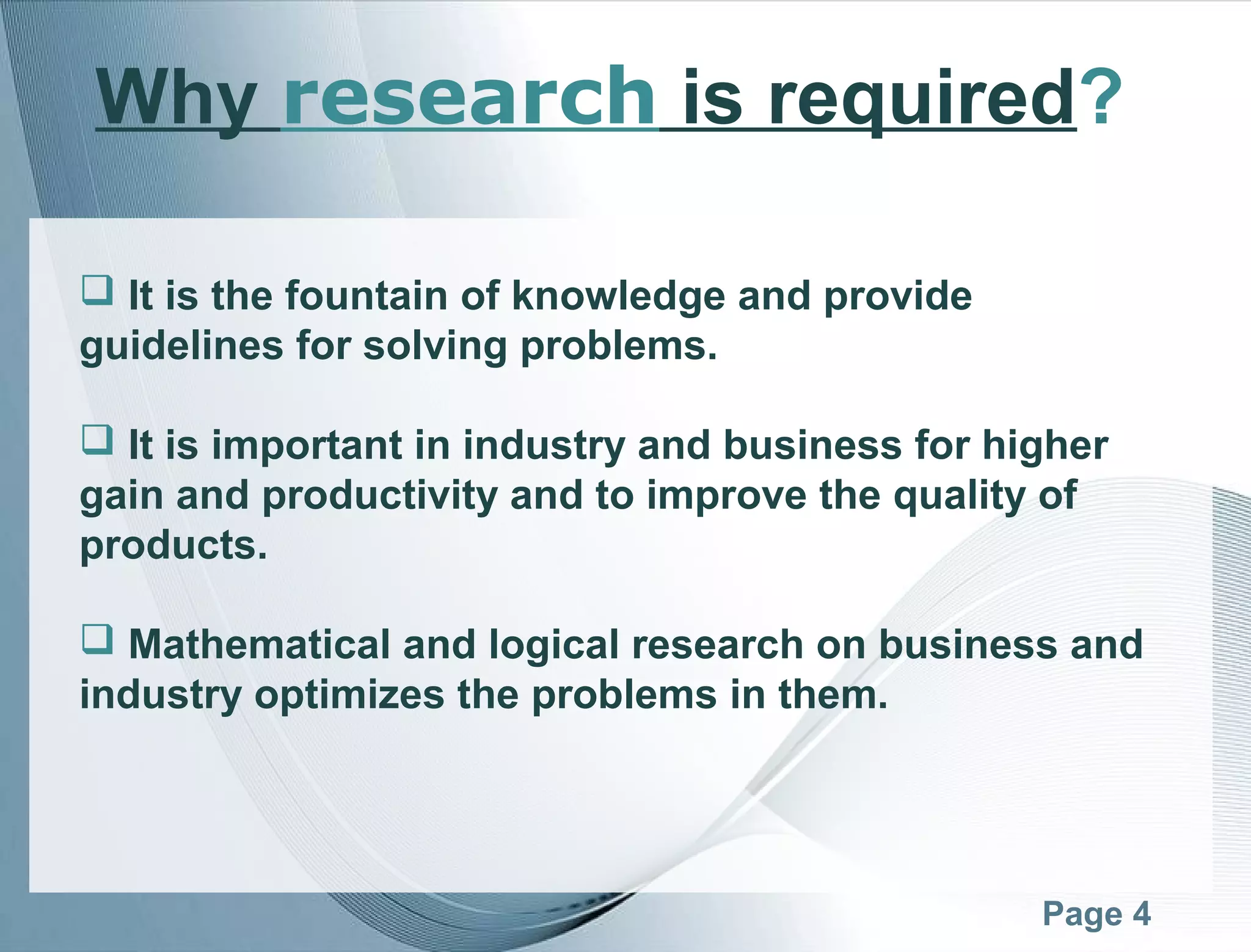 Why research is required?

❑ It is the fountain of knowledge and provide guidelines for solving problems.

❑ It is important in industry and business for higher gain and productivity and to improve the quality of products.

❑ Mathematical and logical research on business and industry optimizes the problems in them.

Page 4